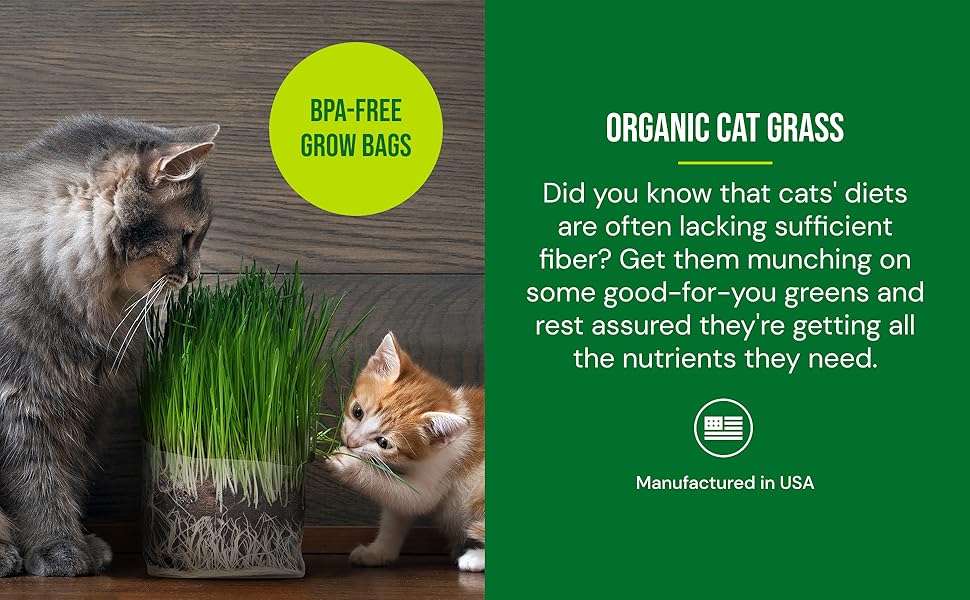 BPA-FREE GROW BAGS

ORGANIC CAT GRASS

Did you know that cats' diets are often lacking sufficient fiber? Get them munching on some good-for-you greens and rest assured they're getting all the nutrients they need.

Manufactured in USA